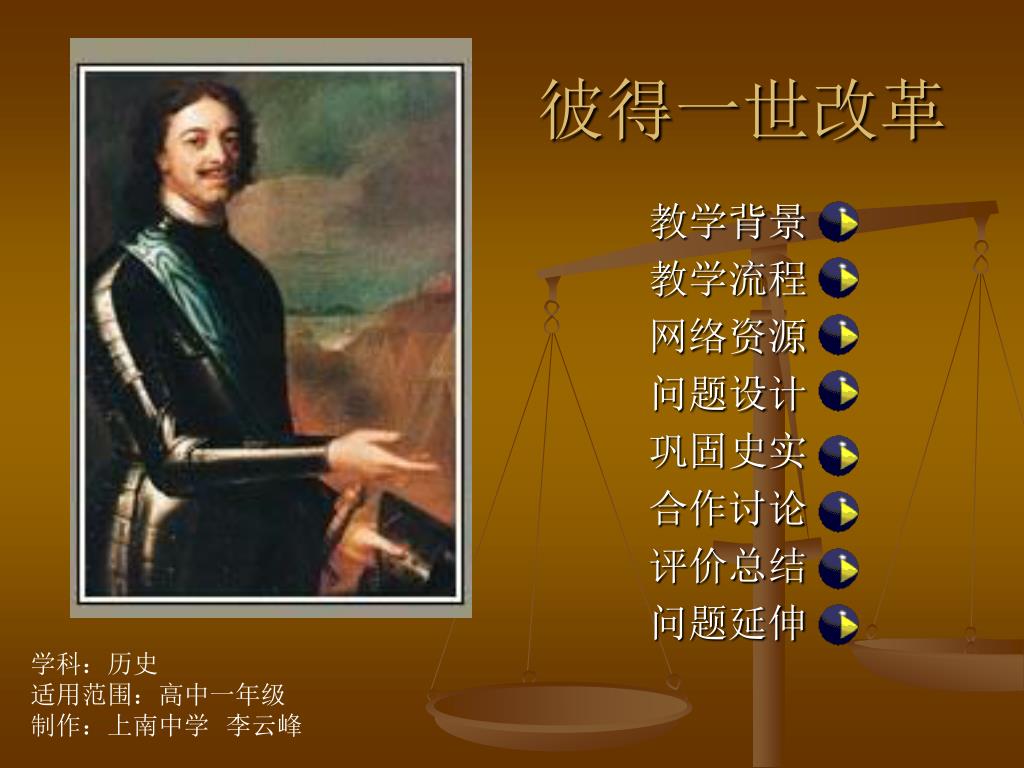 彼得一世改革

教学背景
教学流程
网络资源
问题设计
巩固史实
合作讨论
评价总结
问题延伸

学科：历史
适用范围：高中一年级
制作：上南中学 李云峰